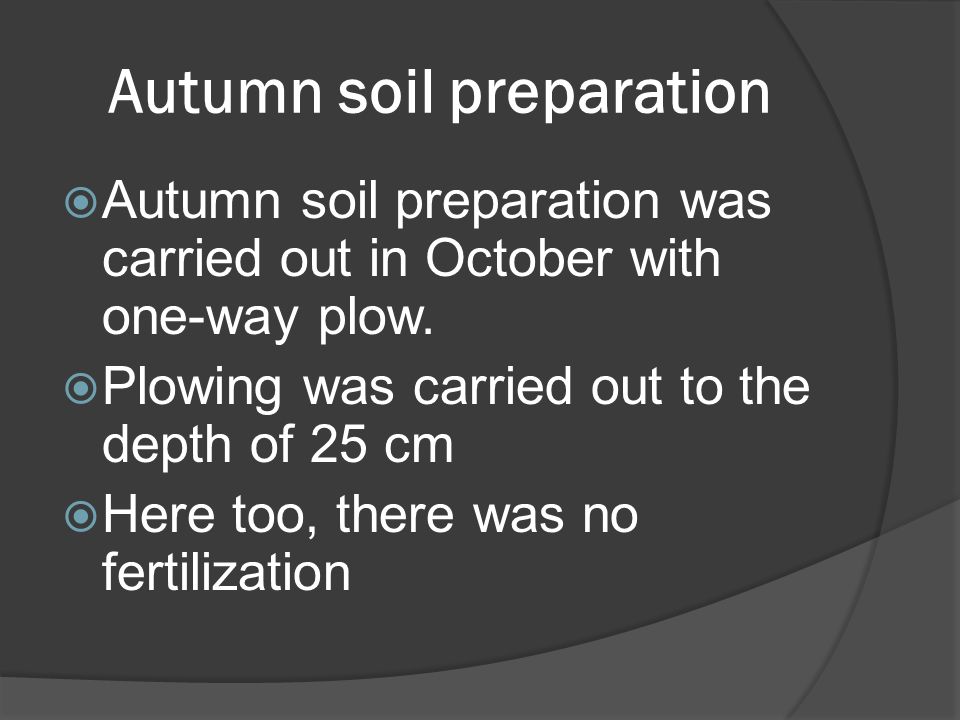 Autumn soil preparation

Autumn soil preparation was carried out in October with one-way plow.

Plowing was carried out to the depth of 25 cm

Here too, there was no fertilization